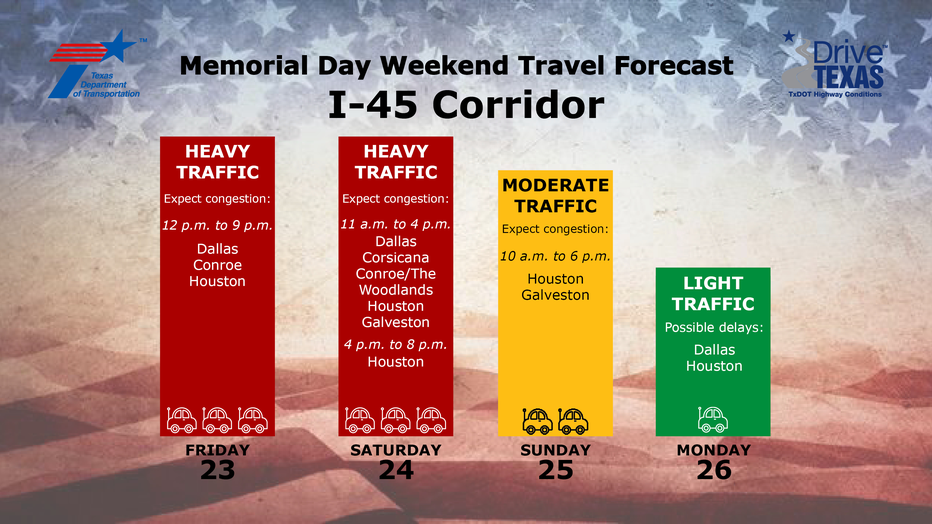 Texas Department of Transportation

Memorial Day Weekend Travel Forecast
I-45 Corridor

Drive TEXAS
TxDOT Highway Conditions

HEAVY TRAFFIC
Expect congestion:
12 p.m. to 9 p.m.
Dallas
Conroe
Houston

FRIDAY
23

HEAVY TRAFFIC
Expect congestion:
11 a.m. to 4 p.m.
Dallas
Corsicana
Conroe/The Woodlands
Houston
Galveston
4 p.m. to 8 p.m.
Houston

SATURDAY
24

MODERATE TRAFFIC
Expect congestion:
10 a.m. to 6 p.m.
Houston
Galveston

SUNDAY
25

LIGHT TRAFFIC
Possible delays:
Dallas
Houston

MONDAY
26